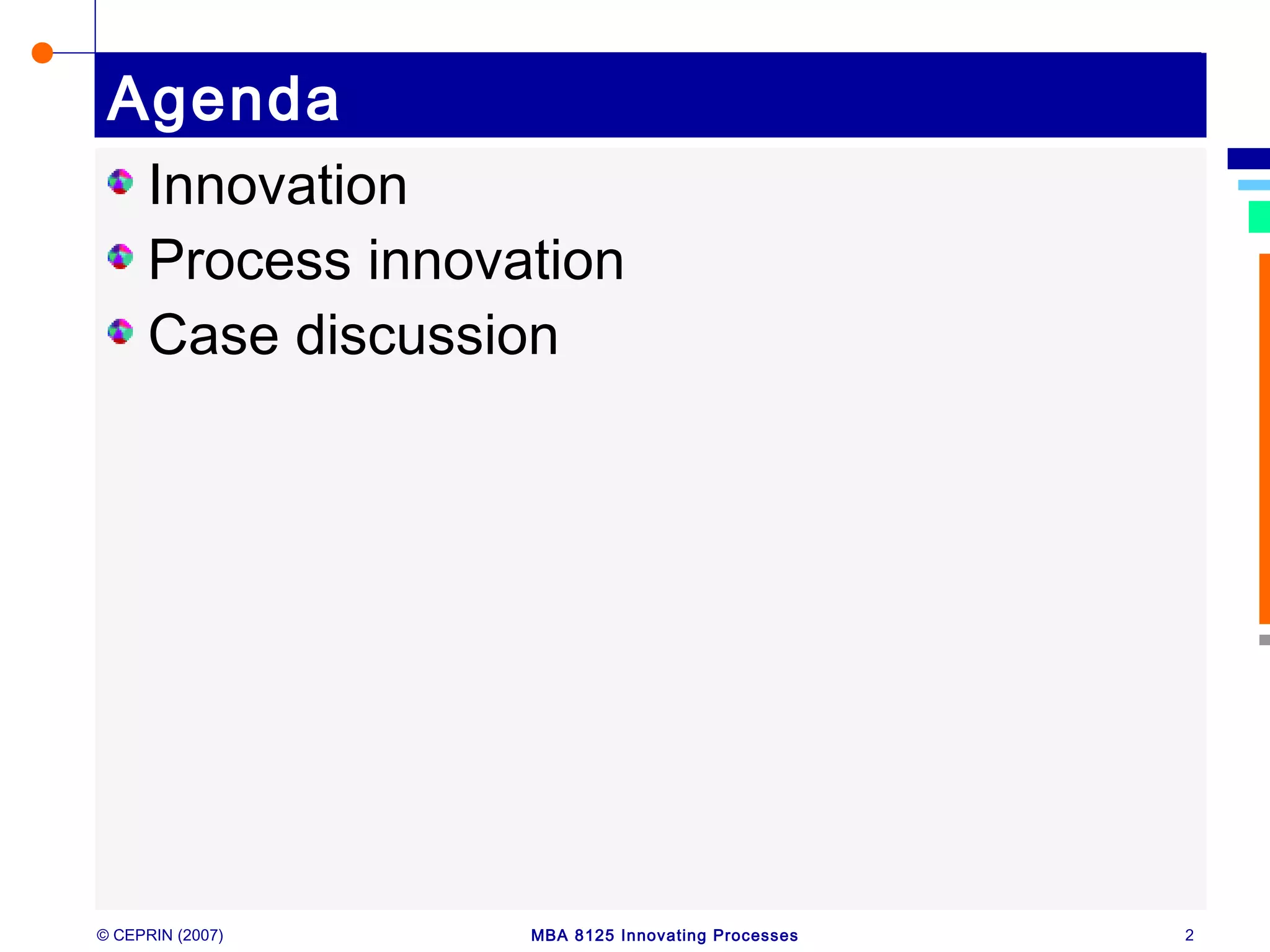 Agenda

Innovation
Process innovation
Case discussion

© CEPRIN (2007)
MBA 8125 Innovating Processes
2